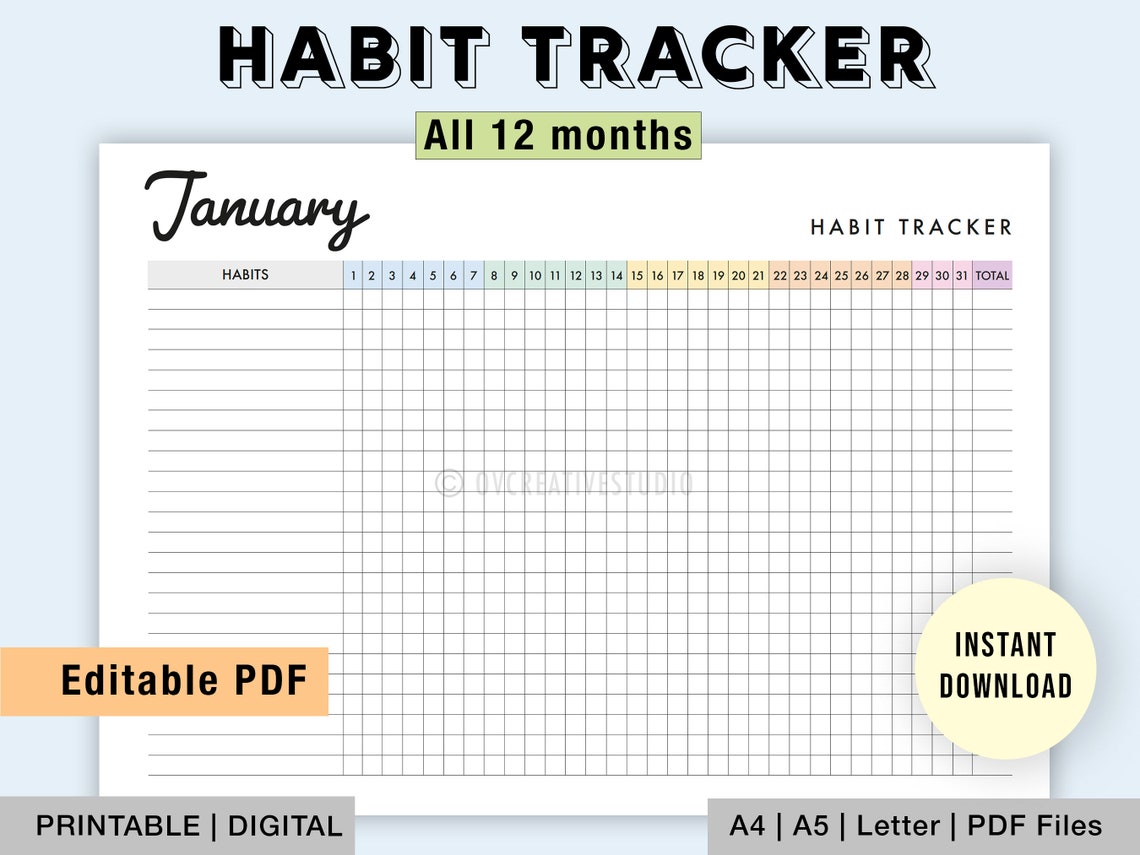 HABIT TRACKER

All 12 months

January

HABIT TRACKER

| HABITS | 1 | 2 | 3 | 4 | 5 | 6 | 7 | 8 | 9 | 10 | 11 | 12 | 13 | 14 | 15 | 16 | 17 | 18 | 19 | 20 | 21 | 22 | 23 | 24 | 25 | 26 | 27 | 28 | 29 | 30 | 31 | TOTAL |
|---|---|---|---|---|---|---|---|---|---|---|---|---|---|---|---|---|---|---|---|---|---|---|---|---|---|---|---|---|---|---|---|---|

© OVCREATIVESTUDIO

Editable PDF

INSTANT DOWNLOAD

PRINTABLE | DIGITAL

A4 | A5 | Letter | PDF Files